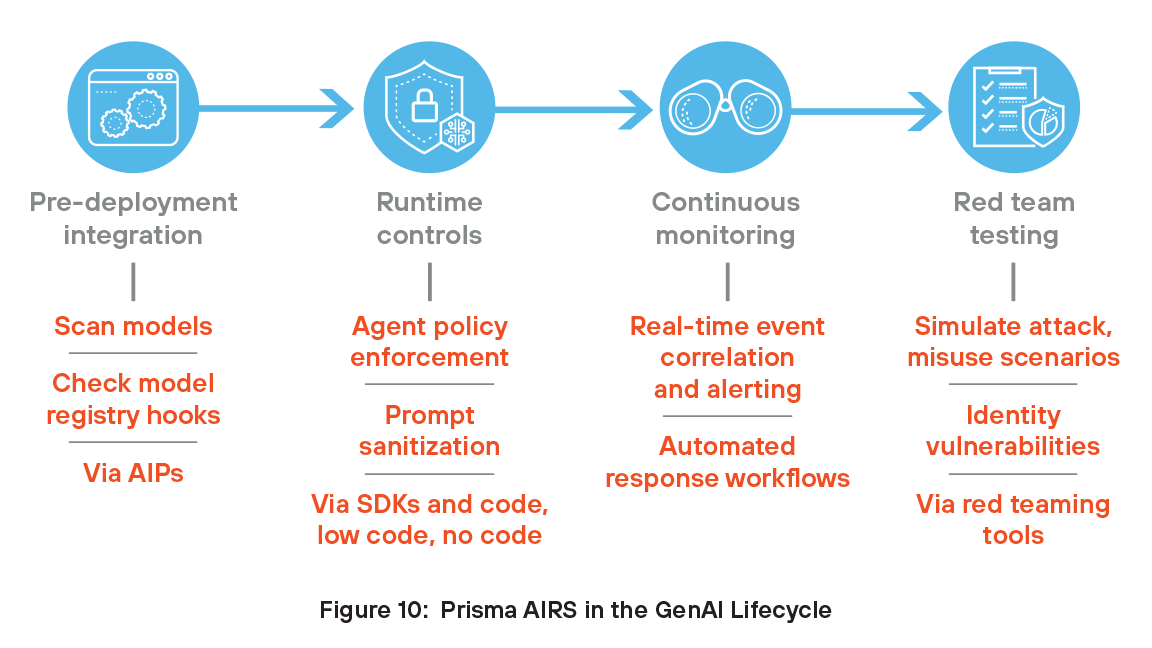 Pre-deployment integration

Scan models

Check model registry hooks

Via AIPs

Runtime controls

Agent policy enforcement

Prompt sanitization

Via SDKs and code, low code, no code

Continuous monitoring

Real-time event correlation and alerting

Automated response workflows

Red team testing

Simulate attack, misuse scenarios

Identity vulnerabilities

Via red teaming tools

Figure 10: Prisma AIRS in the GenAI Lifecycle